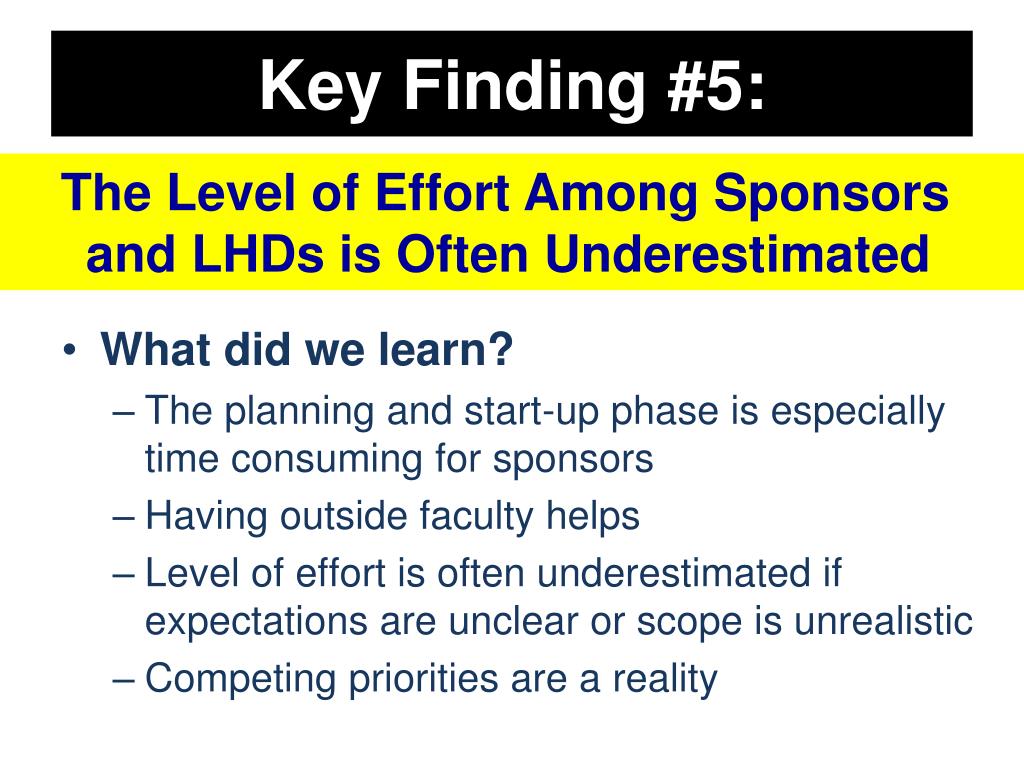 Key Finding #5:

The Level of Effort Among Sponsors and LHDs is Often Underestimated

• What did we learn?
– The planning and start-up phase is especially time consuming for sponsors
– Having outside faculty helps
– Level of effort is often underestimated if expectations are unclear or scope is unrealistic
– Competing priorities are a reality